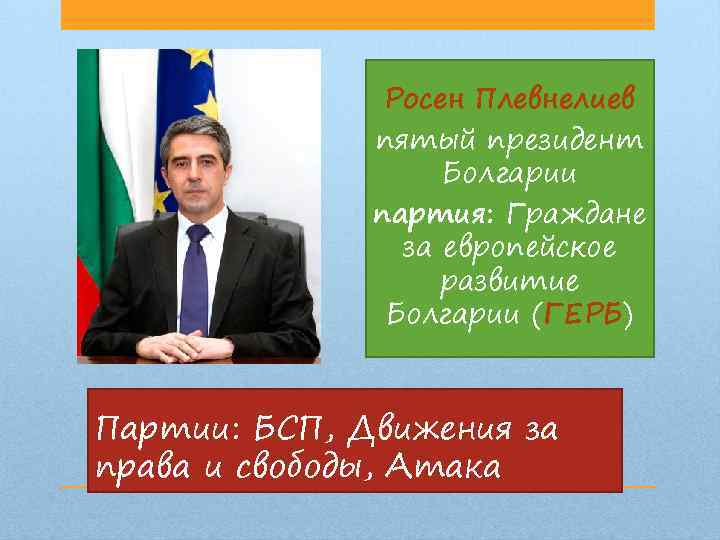 Росен Плевнелиев

пятый президент Болгарии

партия: Граждане за европейское развитие Болгарии (ГЕРБ)

Партии: БСП, Движения за права и свободы, Атака